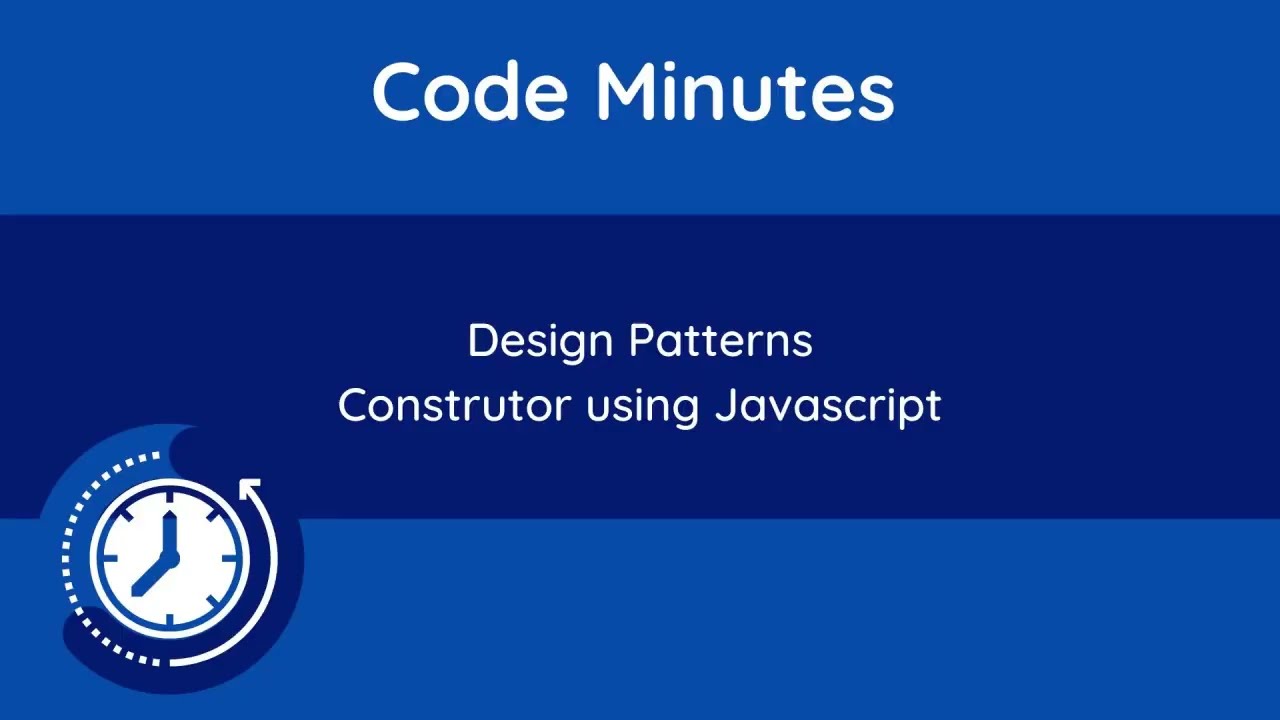 Code Minutes

Design Patterns
Construtor using Javascript